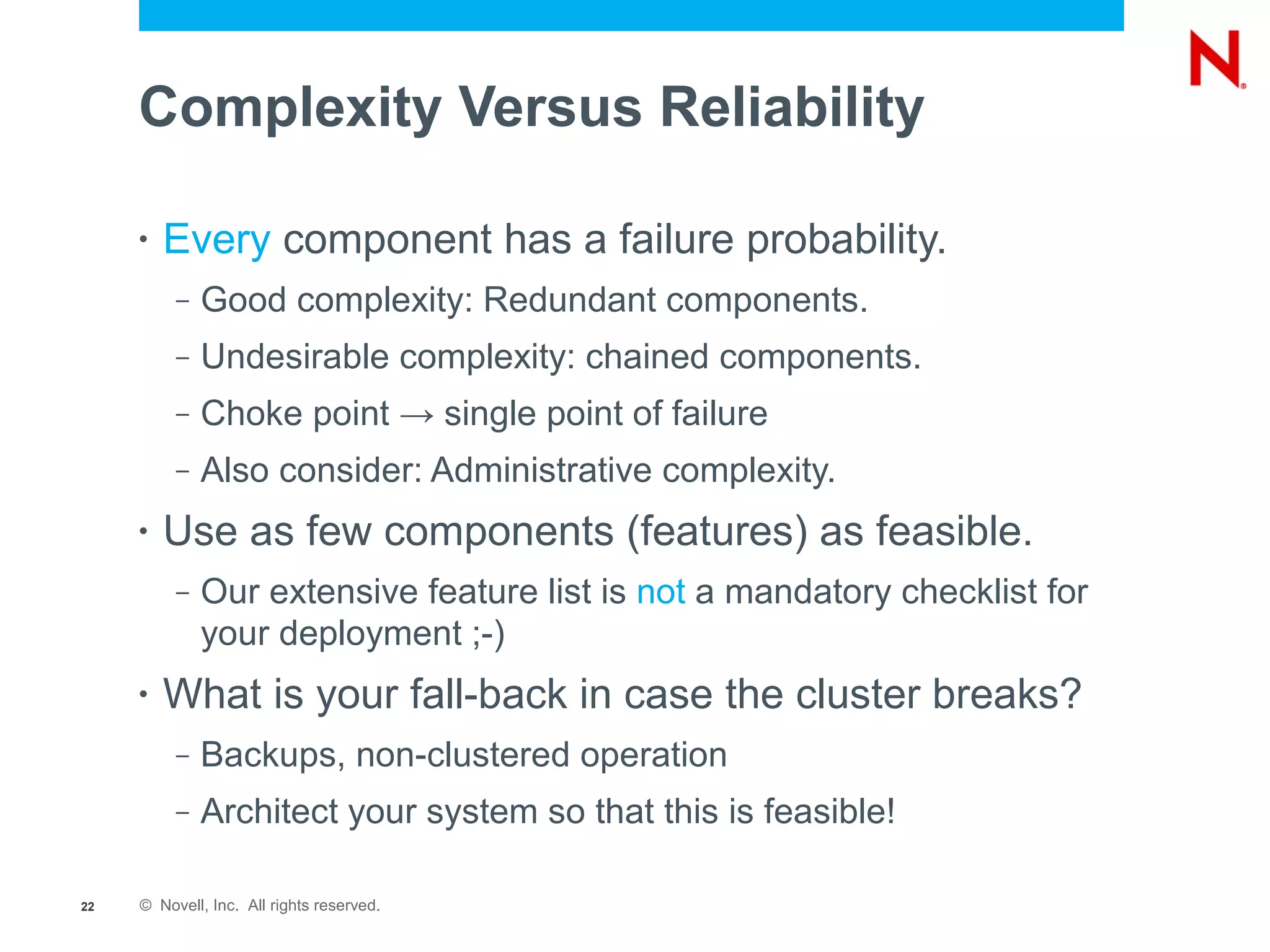 N

Complexity Versus Reliability

• Every component has a failure probability.

– Good complexity: Redundant components.

– Undesirable complexity: chained components.

– Choke point → single point of failure

– Also consider: Administrative complexity.

• Use as few components (features) as feasible.

– Our extensive feature list is not a mandatory checklist for your deployment ;-)

• What is your fall-back in case the cluster breaks?

– Backups, non-clustered operation

– Architect your system so that this is feasible!

22 © Novell, Inc. All rights reserved.